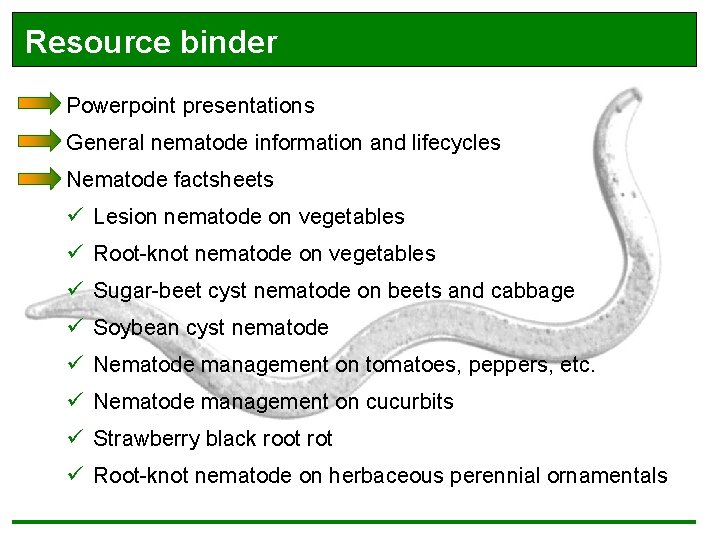 Resource binder

Powerpoint presentations

General nematode information and lifecycles

Nematode factsheets

✓ Lesion nematode on vegetables

✓ Root-knot nematode on vegetables

✓ Sugar-beet cyst nematode on beets and cabbage

✓ Soybean cyst nematode

✓ Nematode management on tomatoes, peppers, etc.

✓ Nematode management on cucurbits

✓ Strawberry black root rot

✓ Root-knot nematode on herbaceous perennial ornamentals